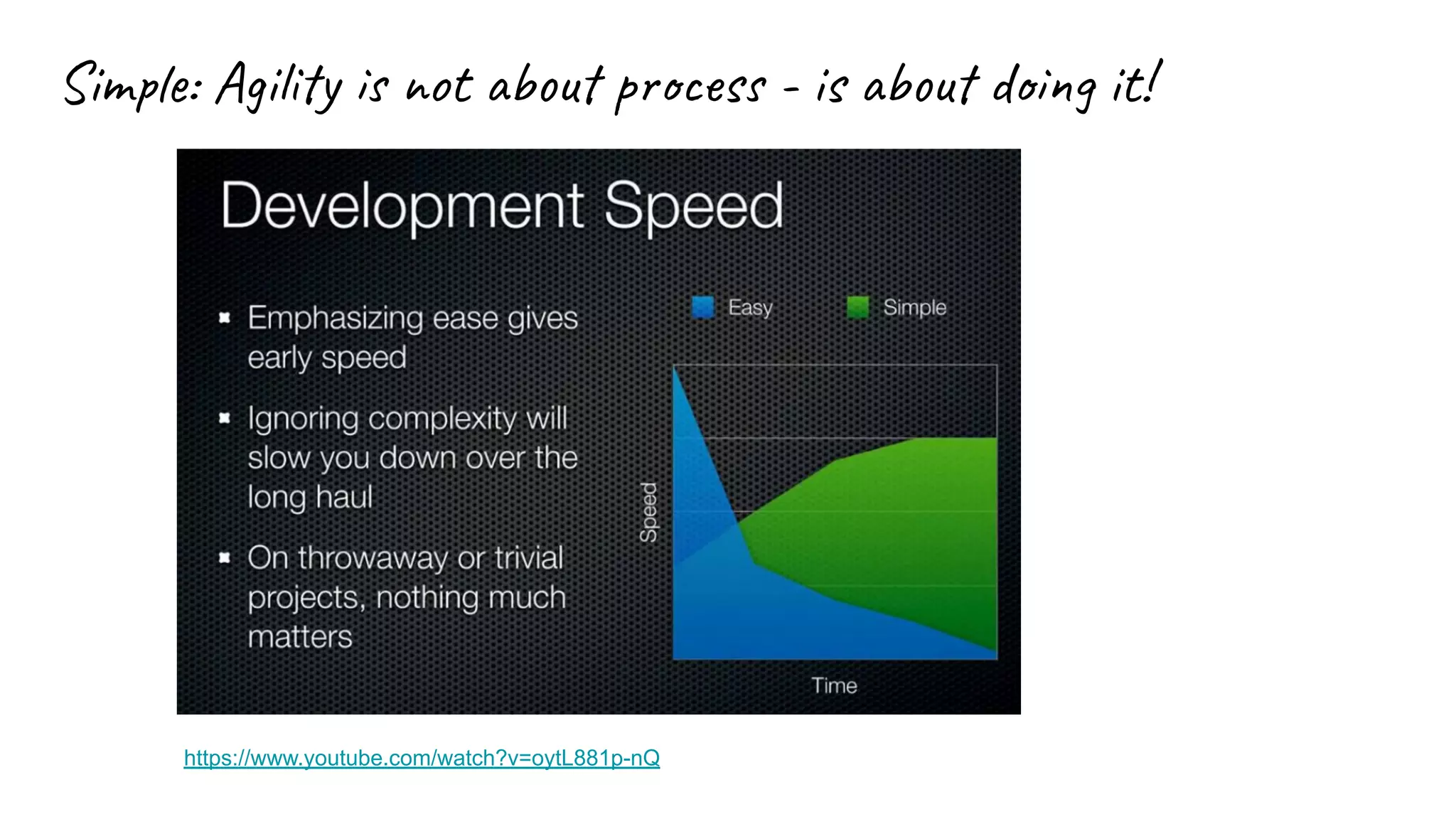 Simple: Agility is not about process - is about doing it!

Development Speed

- Emphasizing ease gives early speed
- Ignoring complexity will slow you down over the long haul
- On throwaway or trivial projects, nothing much matters

Easy
Simple
Speed
Time

https://www.youtube.com/watch?v=oytL881p-nQ